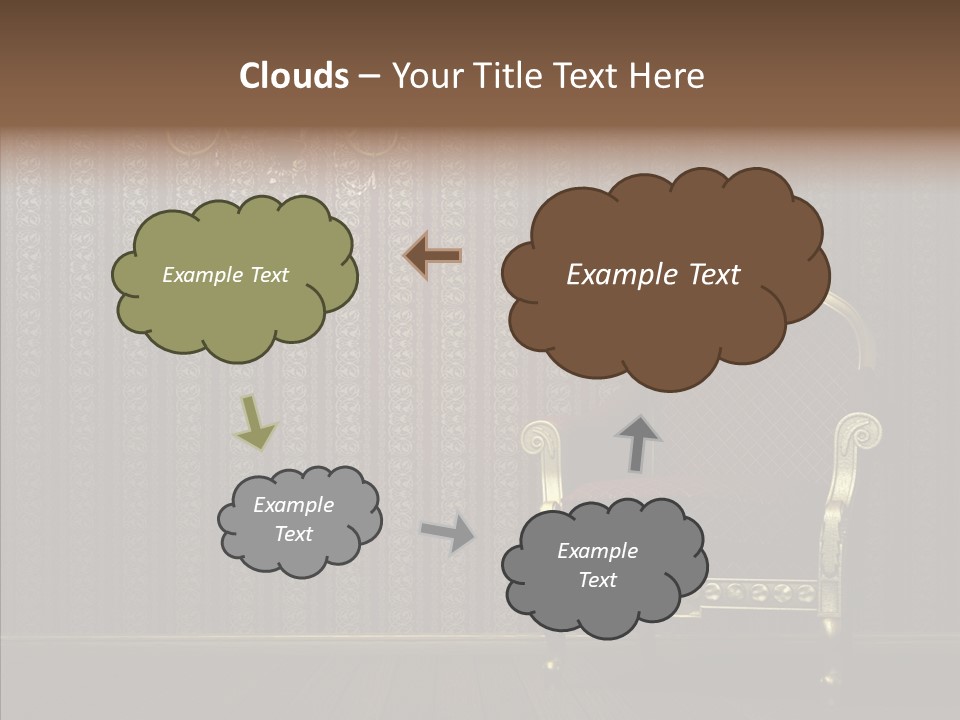 Clouds – Your Title Text Here

Example Text

Example Text

Example Text

Example Text